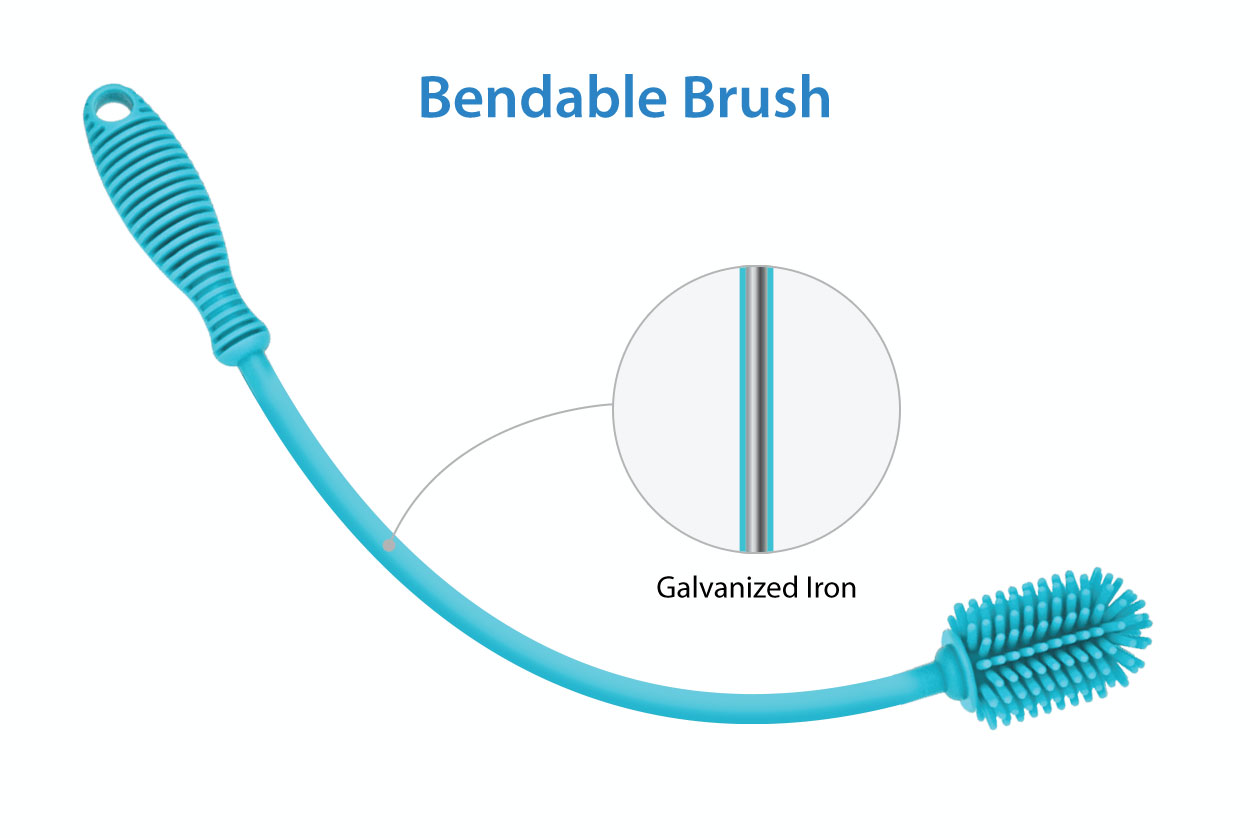 Bendable Brush

Galvanized Iron